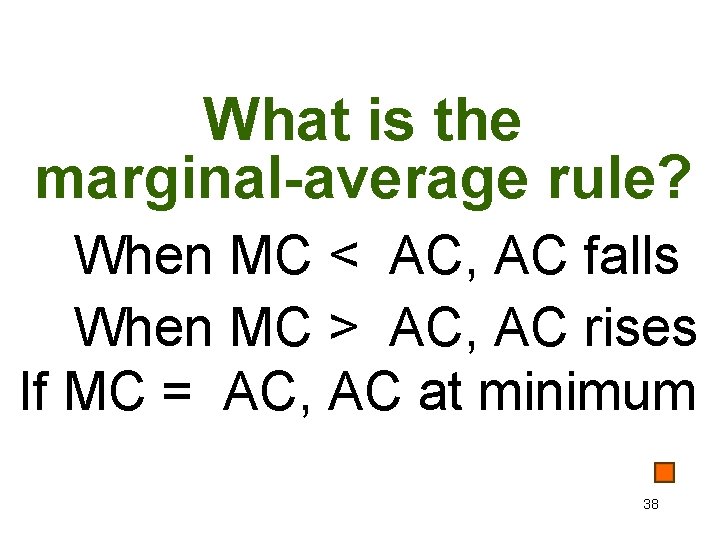 What is the marginal-average rule?

When MC < AC, AC falls

When MC > AC, AC rises

If MC = AC, AC at minimum

38